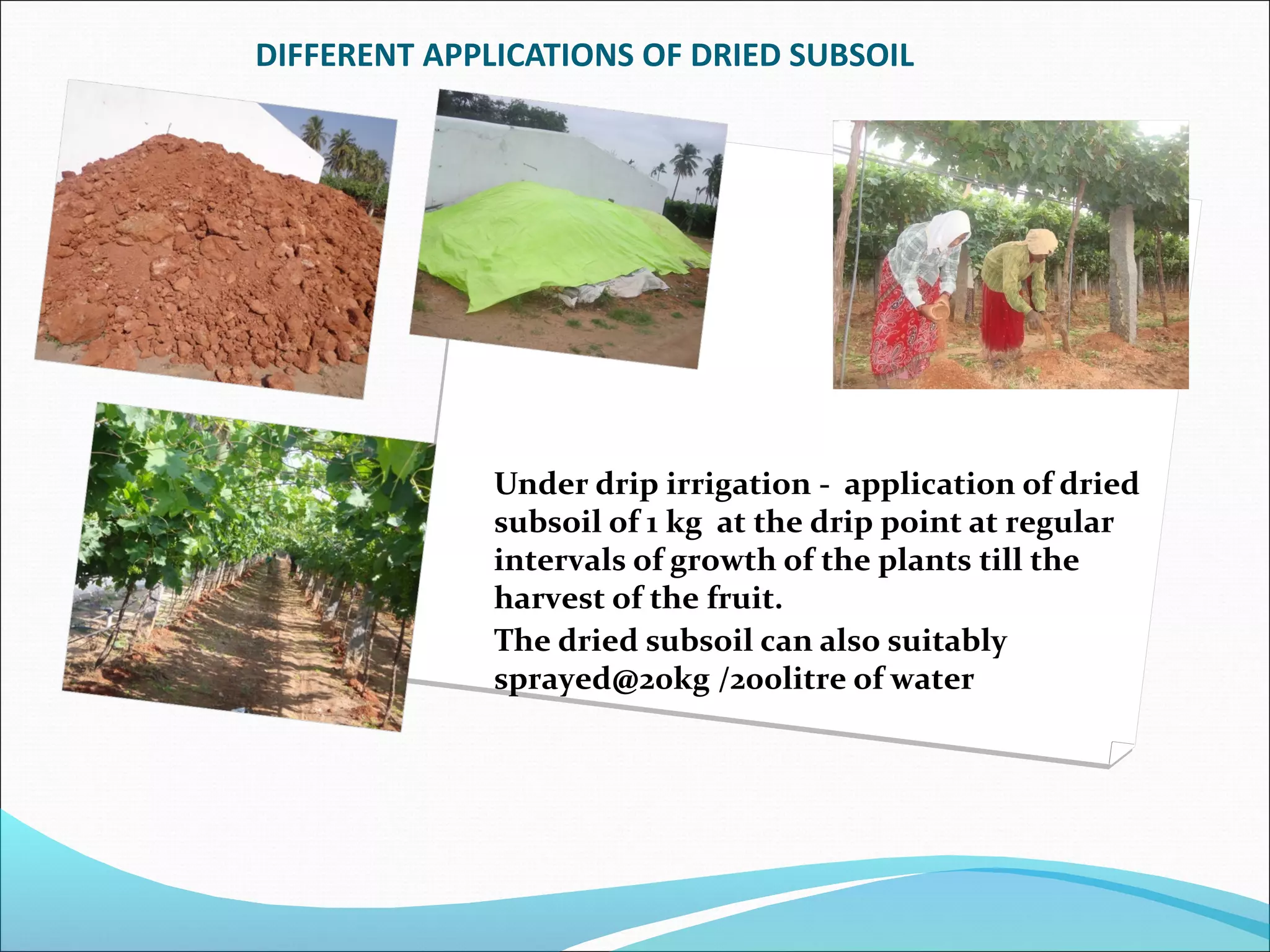 DIFFERENT APPLICATIONS OF DRIED SUBSOIL

Under drip irrigation - application of dried subsoil of 1 kg at the drip point at regular intervals of growth of the plants till the harvest of the fruit.

The dried subsoil can also suitably sprayed@20kg /200litre of water